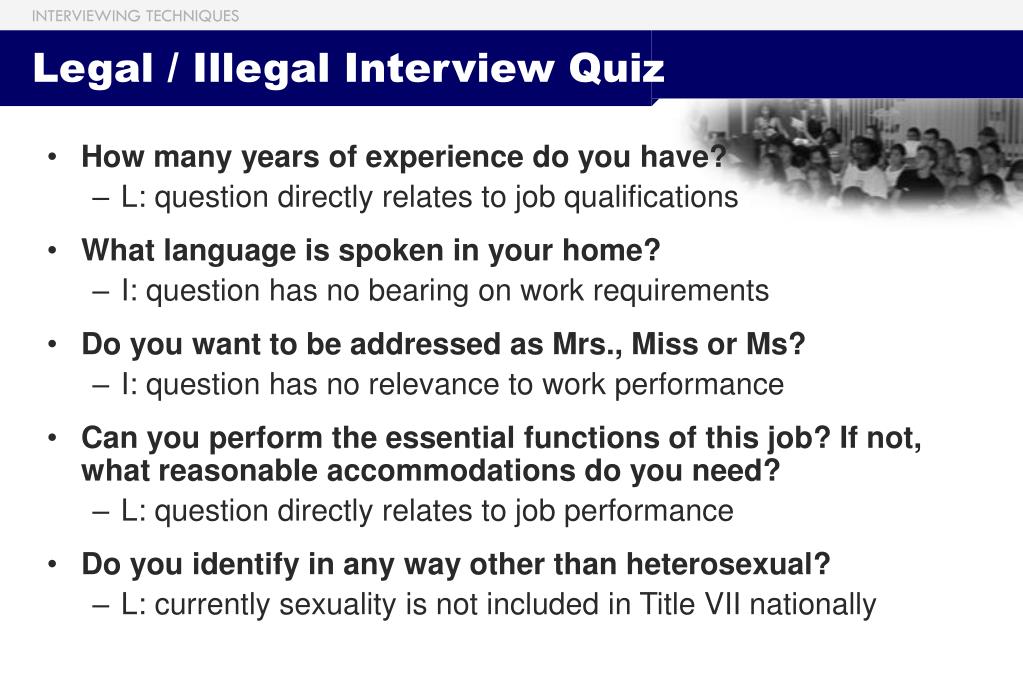 INTERVIEWING TECHNIQUES

Legal / Illegal Interview Quiz

• How many years of experience do you have?
– L: question directly relates to job qualifications

• What language is spoken in your home?
– I: question has no bearing on work requirements

• Do you want to be addressed as Mrs., Miss or Ms?
– I: question has no relevance to work performance

• Can you perform the essential functions of this job? If not, what reasonable accommodations do you need?
– L: question directly relates to job performance

• Do you identify in any way other than heterosexual?
– L: currently sexuality is not included in Title VII nationally